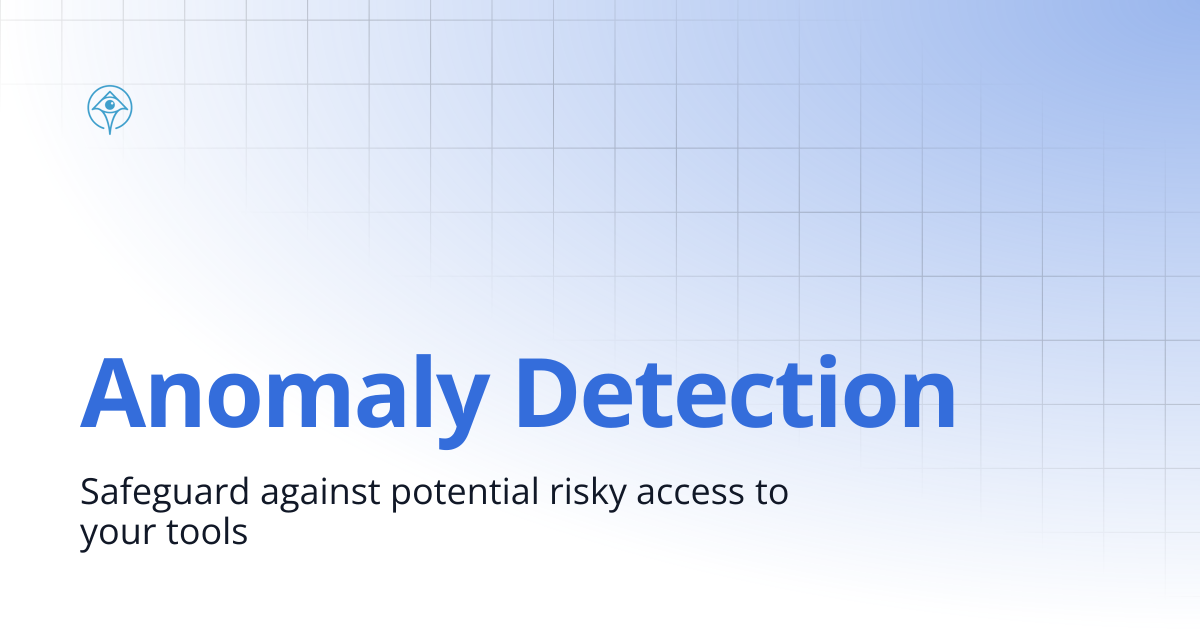 Anomaly Detection

Safeguard against potential risky access to your tools